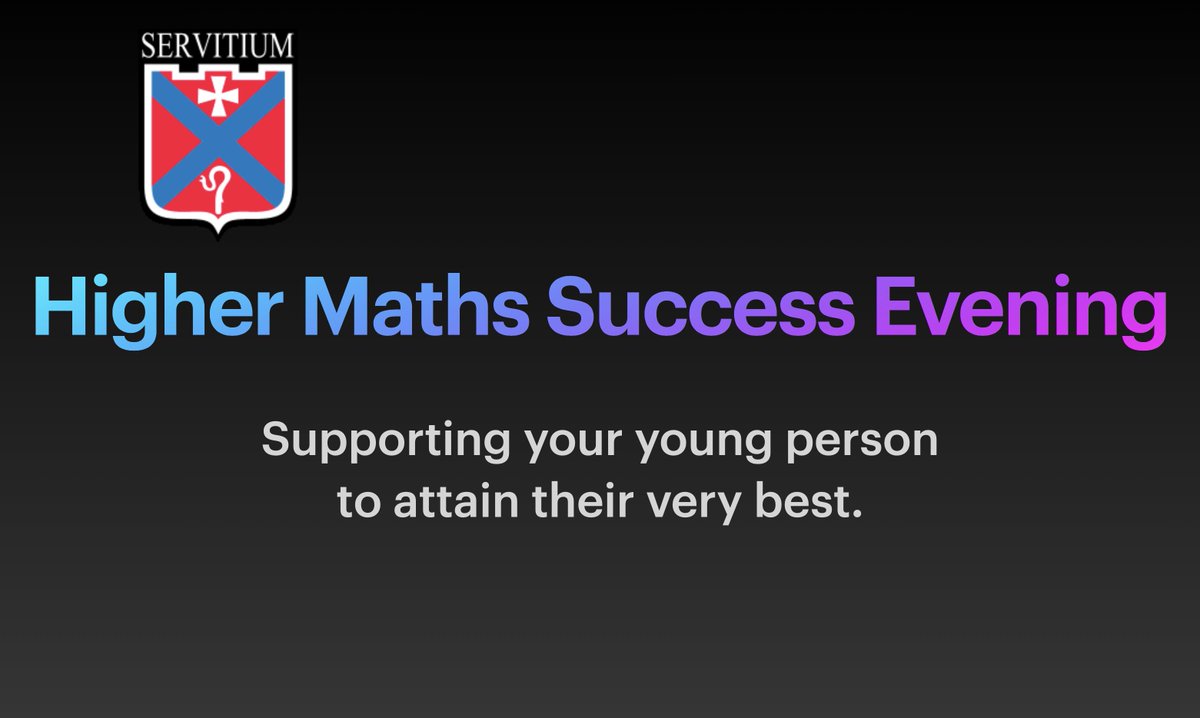 SERVITIUM

Higher Maths Success Evening

Supporting your young person to attain their very best.